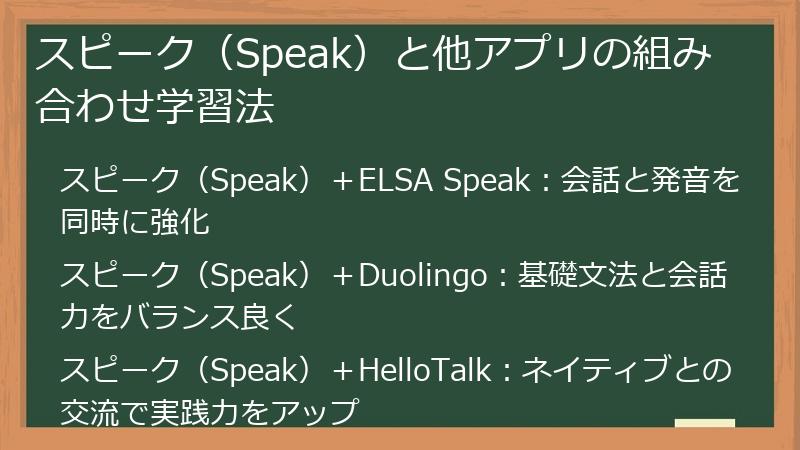 スピーク（Speak）と他アプリの組み合わせ学習法

スピーク（Speak）＋ELSA Speak：会話と発音を同時に強化

スピーク（Speak）＋Duolingo：基礎文法と会話力をバランス良く

スピーク（Speak）＋HelloTalk：ネイティブとの交流で実践力をアップ